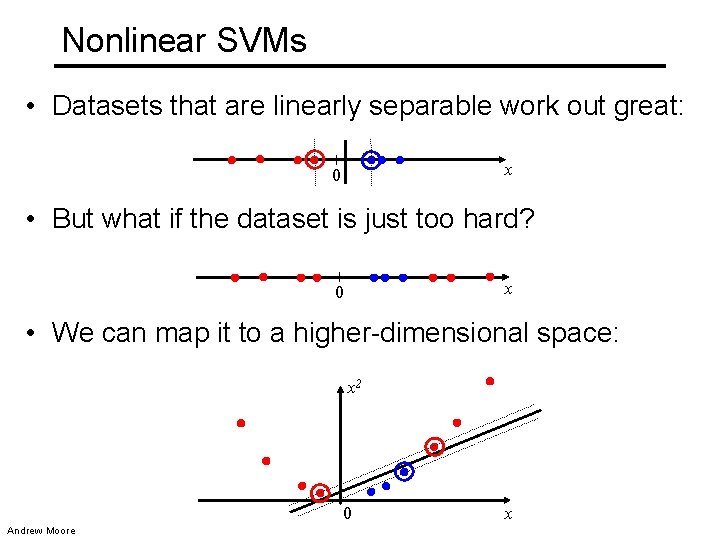 Nonlinear SVMs

• Datasets that are linearly separable work out great:

0 $x$

• But what if the dataset is just too hard?

0 $x$

• We can map it to a higher-dimensional space:

$x^2$

0 $x$

Andrew Moore